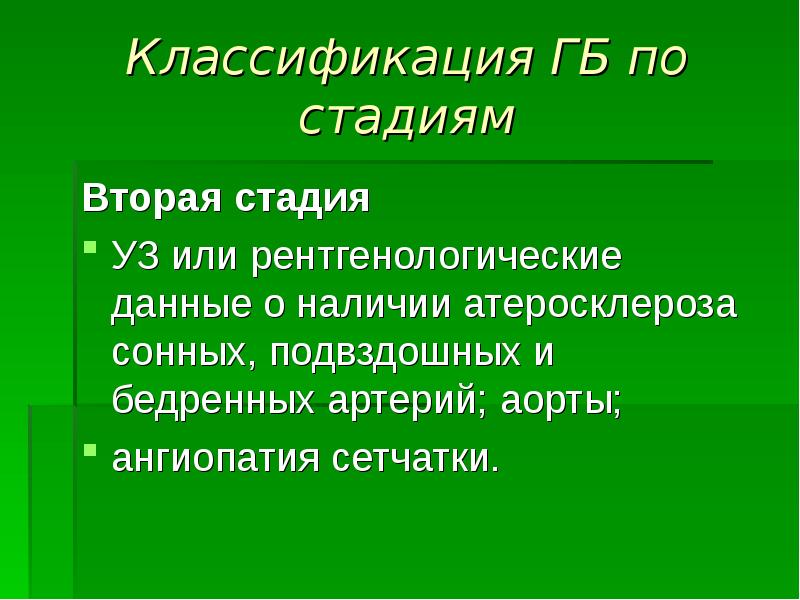 Классификация ГБ по стадиям

Вторая стадия

УЗ или рентгенологические данные о наличии атеросклероза сонных, подвздошных и бедренных артерий; аорты;

ангиопатия сетчатки.